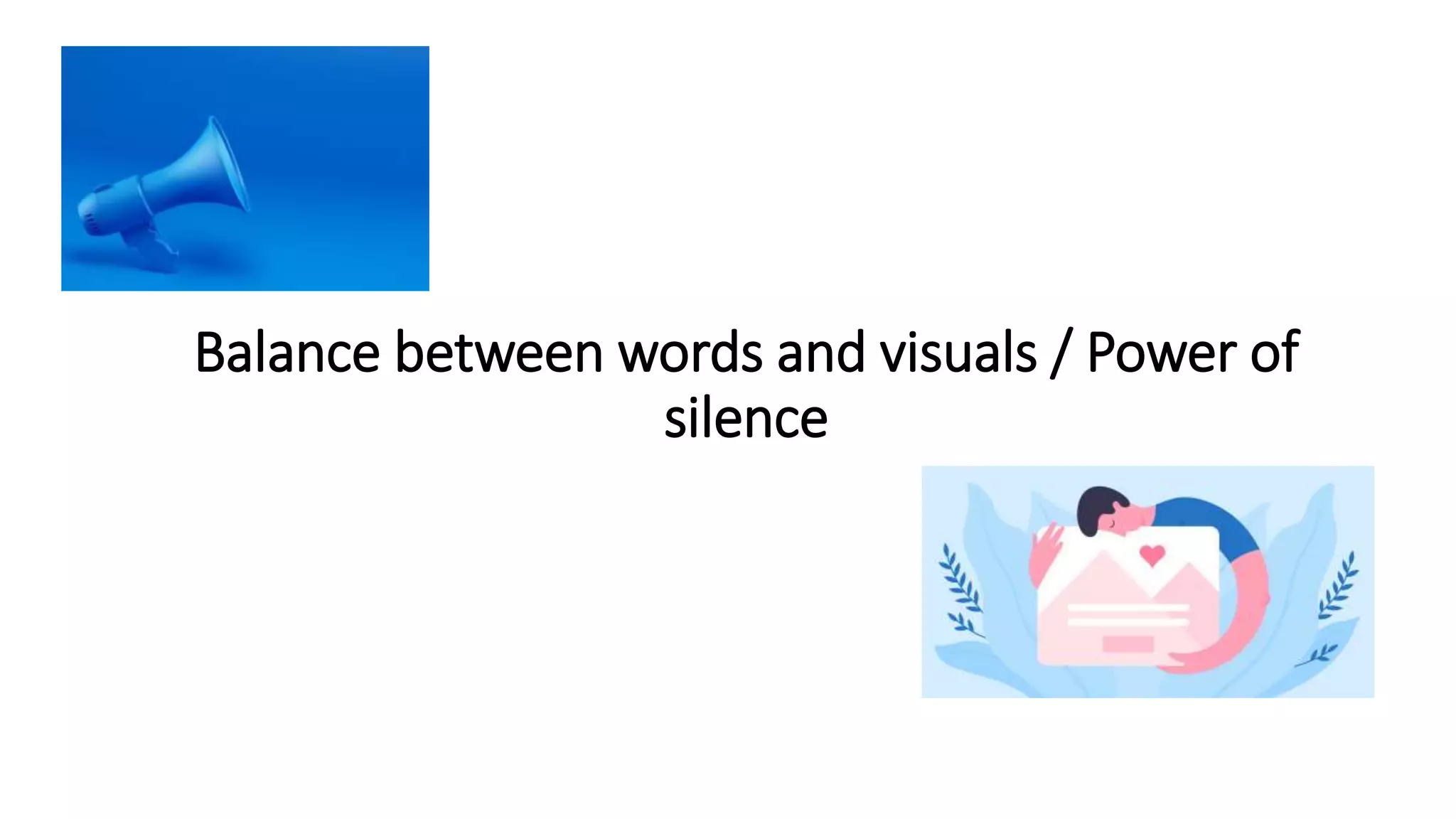 Balance between words and visuals / Power of silence